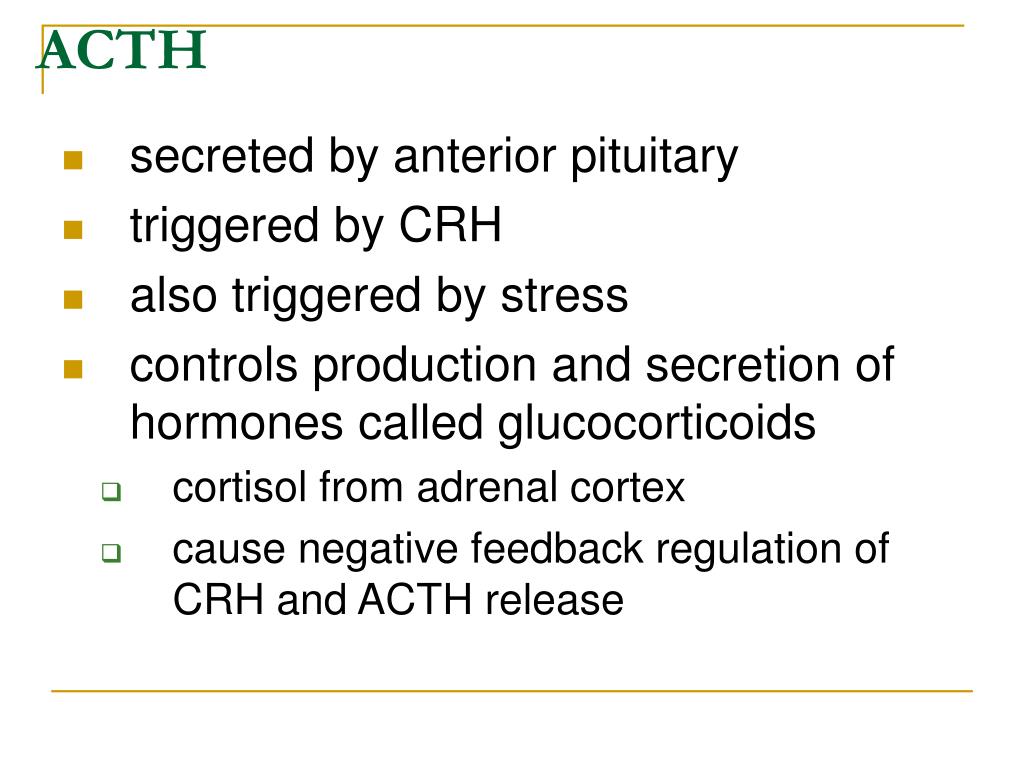 ACTH

- secreted by anterior pituitary
- triggered by CRH
- also triggered by stress
- controls production and secretion of hormones called glucocorticoids
  - cortisol from adrenal cortex
  - cause negative feedback regulation of CRH and ACTH release